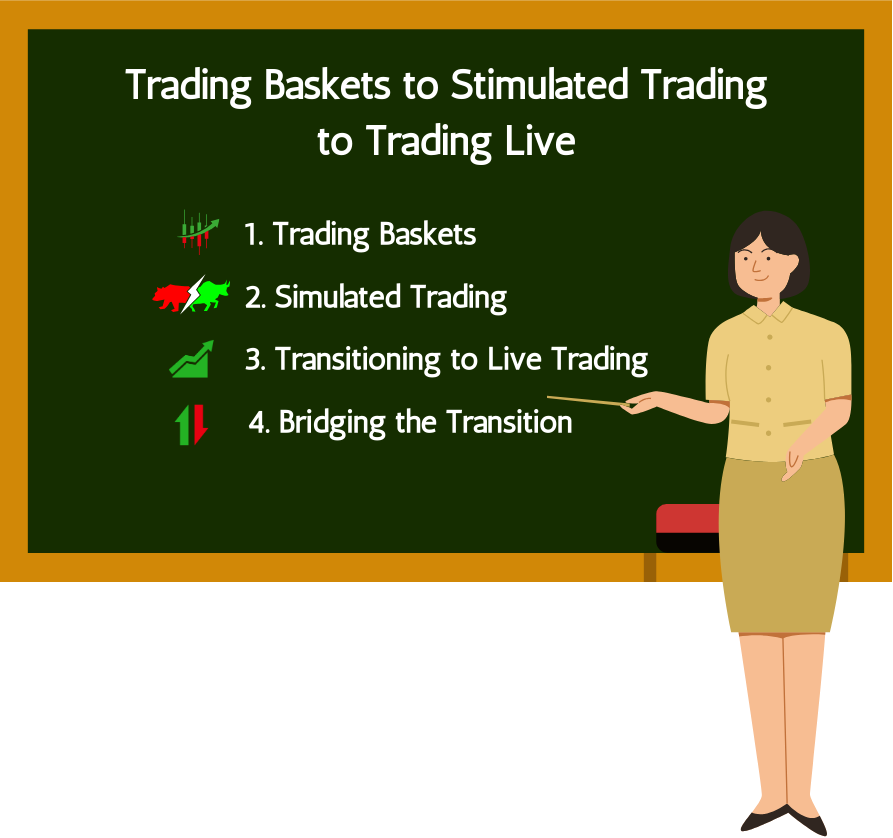 Trading Baskets to Stimulated Trading to Trading Live

1. Trading Baskets

2. Simulated Trading

3. Transitioning to Live Trading

4. Bridging the Transition